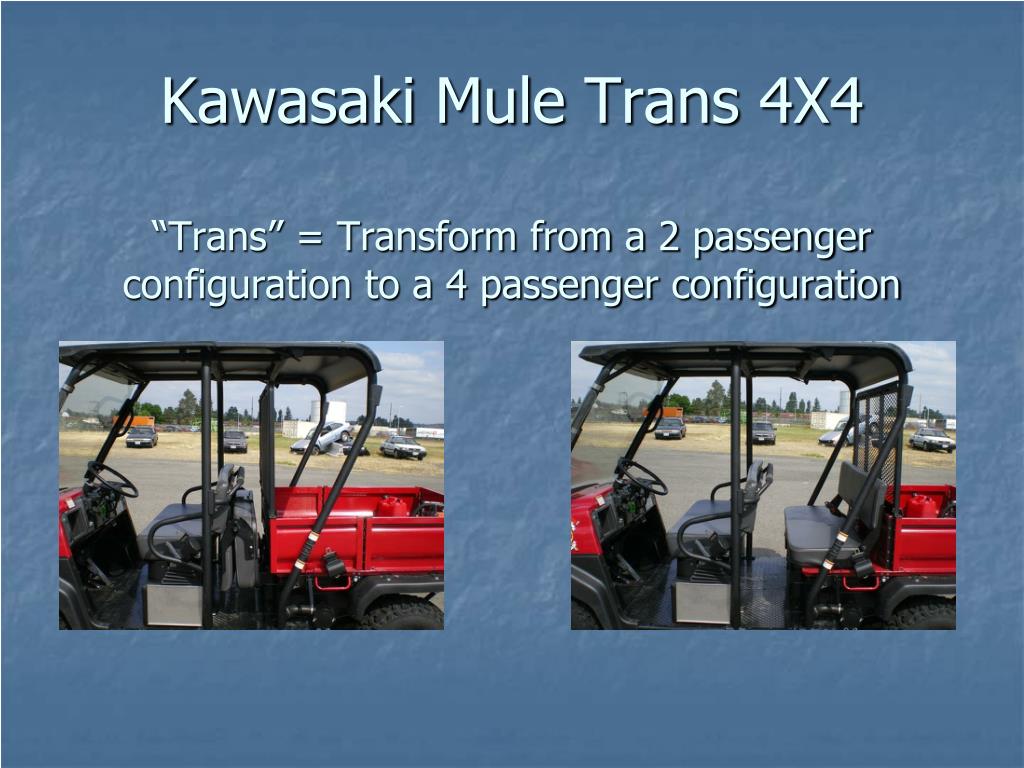 Kawasaki Mule Trans 4X4

“Trans” = Transform from a 2 passenger configuration to a 4 passenger configuration